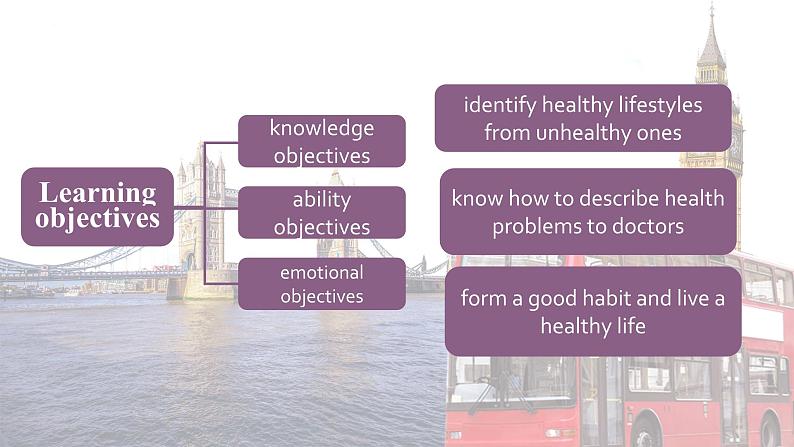 Learning objectives

knowledge objectives

ability objectives

emotional objectives

identify healthy lifestyles from unhealthy ones

know how to describe health problems to doctors

form a good habit and live a healthy life